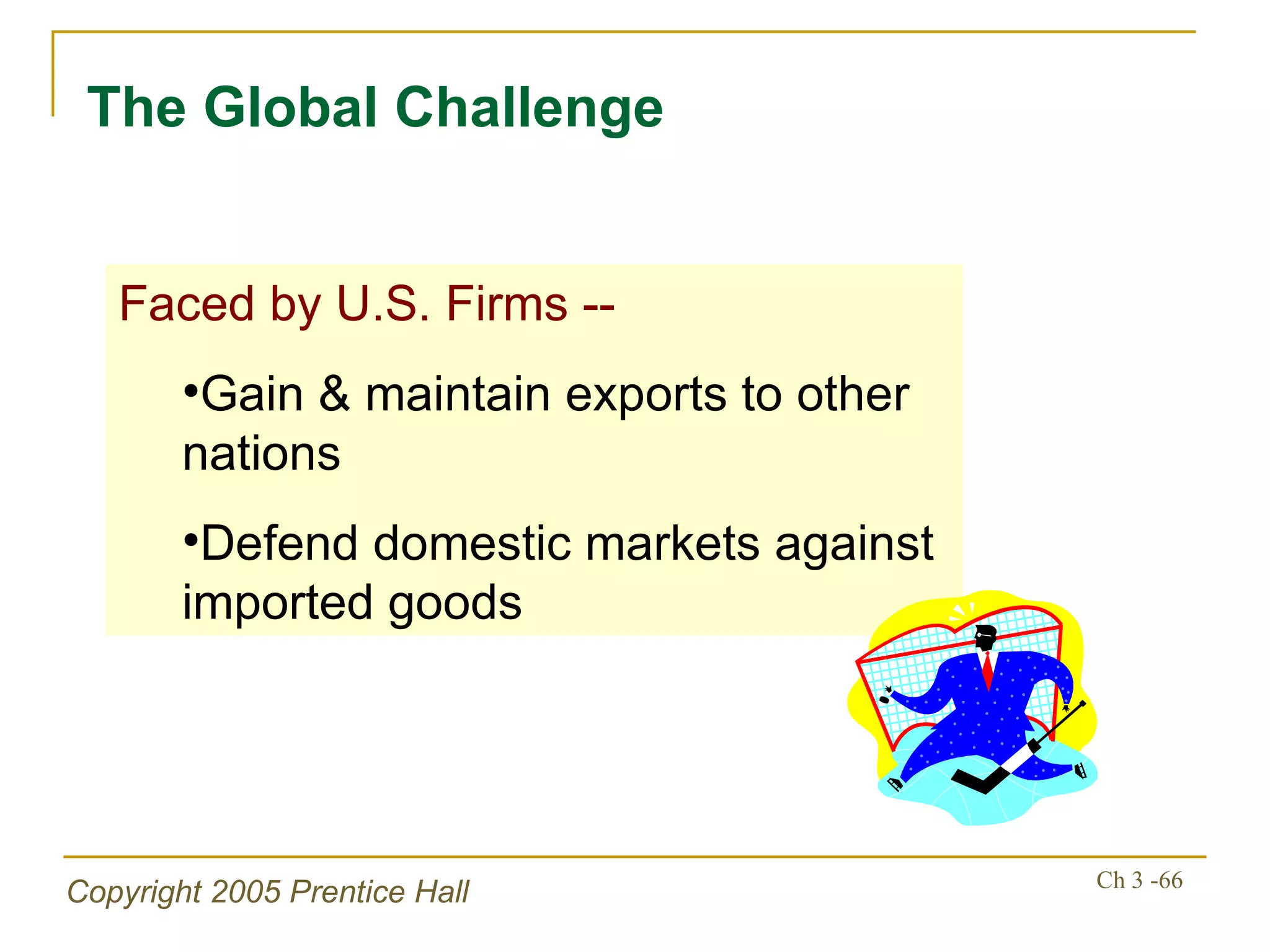 The Global Challenge

Faced by U.S. Firms --

•Gain & maintain exports to other nations

•Defend domestic markets against imported goods

Copyright 2005 Prentice Hall

Ch 3 -66